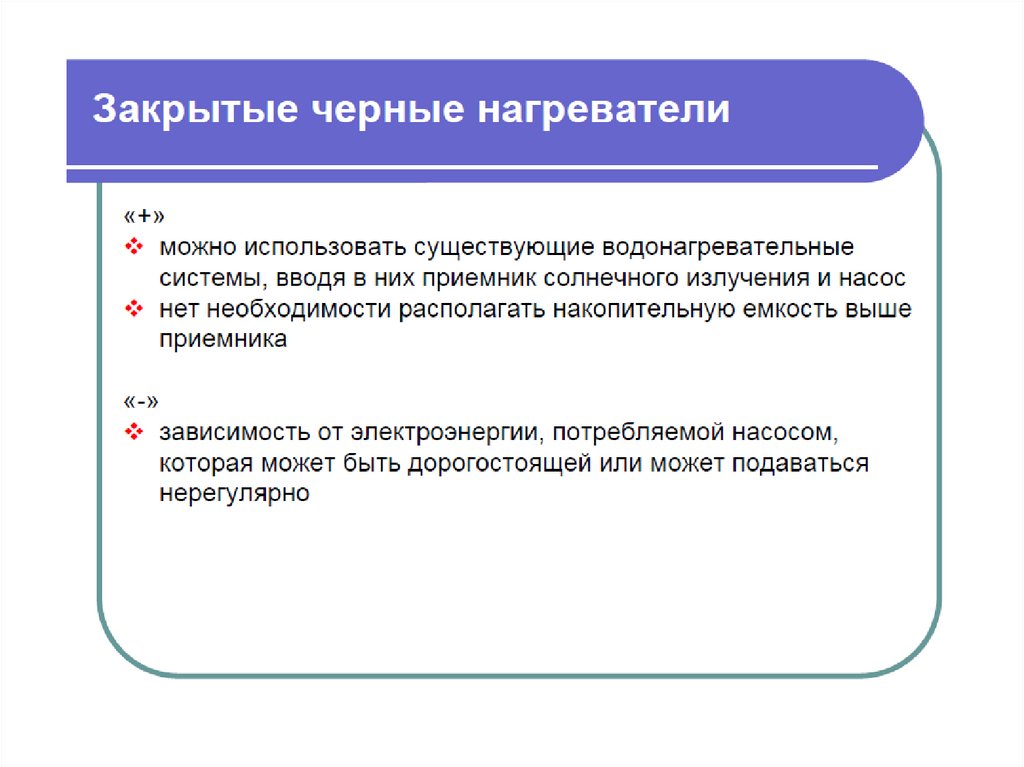 Закрытые черные нагреватели

«+»

❖ можно использовать существующие водонагревательные системы, вводя в них приемник солнечного излучения и насос

❖ нет необходимости располагать накопительную емкость выше приемника

«-»

❖ зависимость от электроэнергии, потребляемой насосом, которая может быть дорогостоящей или может подаваться нерегулярно